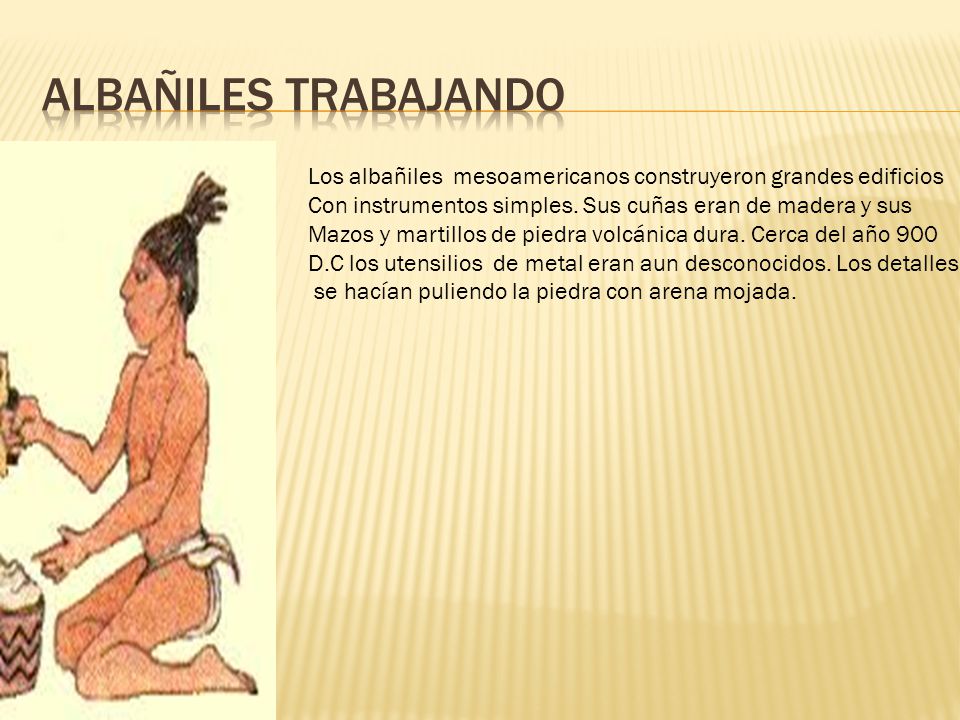 ALBAÑILES TRABAJANDO

Los albañiles mesoamericanos construyeron grandes edificios Con instrumentos simples. Sus cuñas eran de madera y sus Mazos y martillos de piedra volcánica dura. Cerca del año 900 D.C los utensilios de metal eran aun desconocidos. Los detalles se hacían puliendo la piedra con arena mojada.